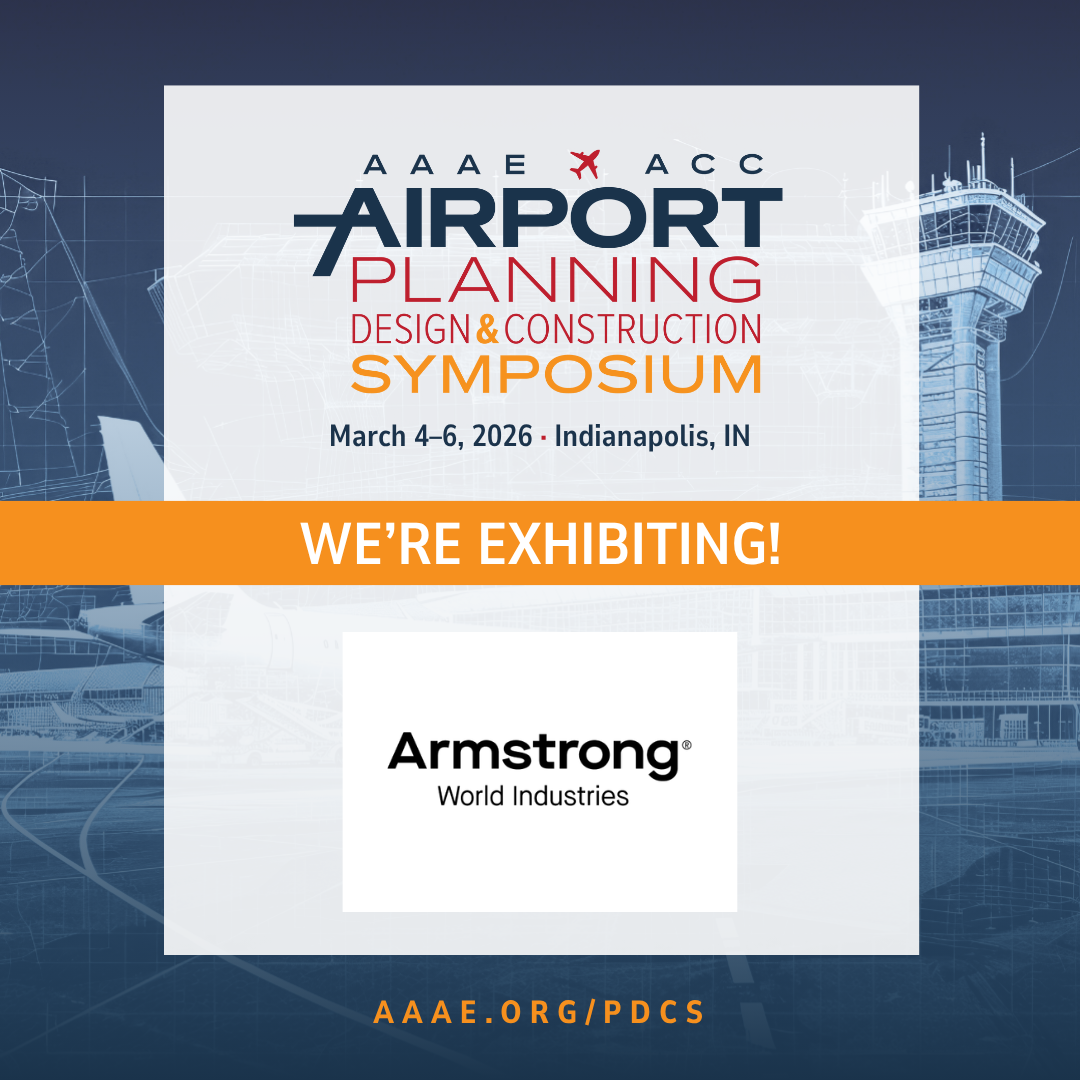 AAAE ACC
AIRPORT
PLANNING
DESIGN & CONSTRUCTION
SYMPOSIUM

March 4–6, 2026 · Indianapolis, IN

WE'RE EXHIBITING!

Armstrong®
World Industries

AAAE.ORG/PDCS